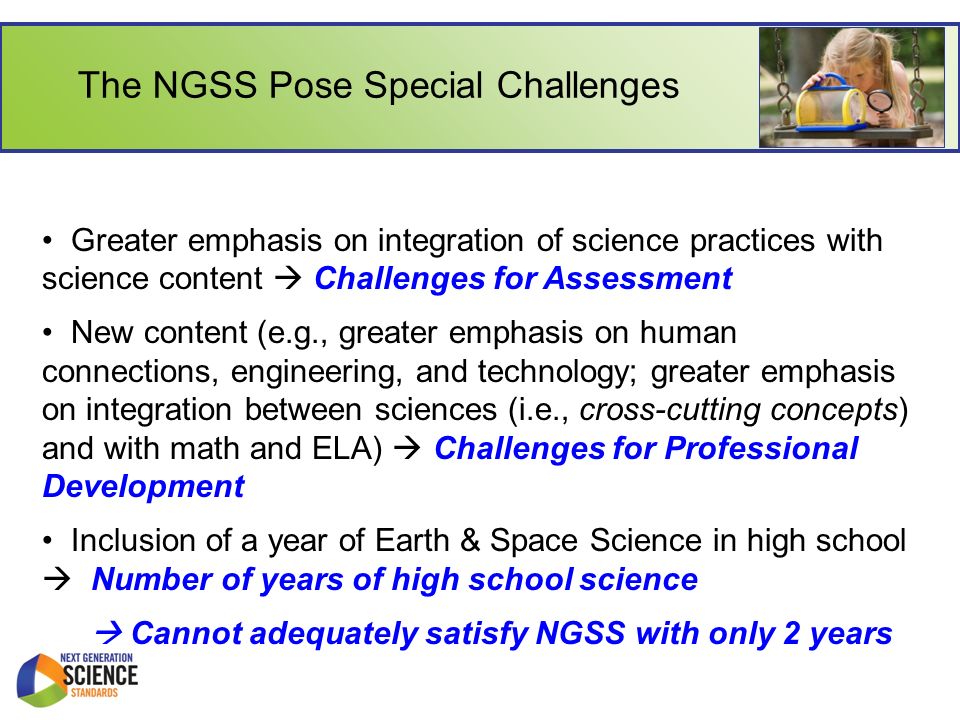 The NGSS Pose Special Challenges

• Greater emphasis on integration of science practices with science content → Challenges for Assessment

• New content (e.g., greater emphasis on human connections, engineering, and technology; greater emphasis on integration between sciences (i.e., cross-cutting concepts) and with math and ELA) → Challenges for Professional Development

• Inclusion of a year of Earth & Space Science in high school → Number of years of high school science

→ Cannot adequately satisfy NGSS with only 2 years

NEXT GENERATION SCIENCE STANDARDS